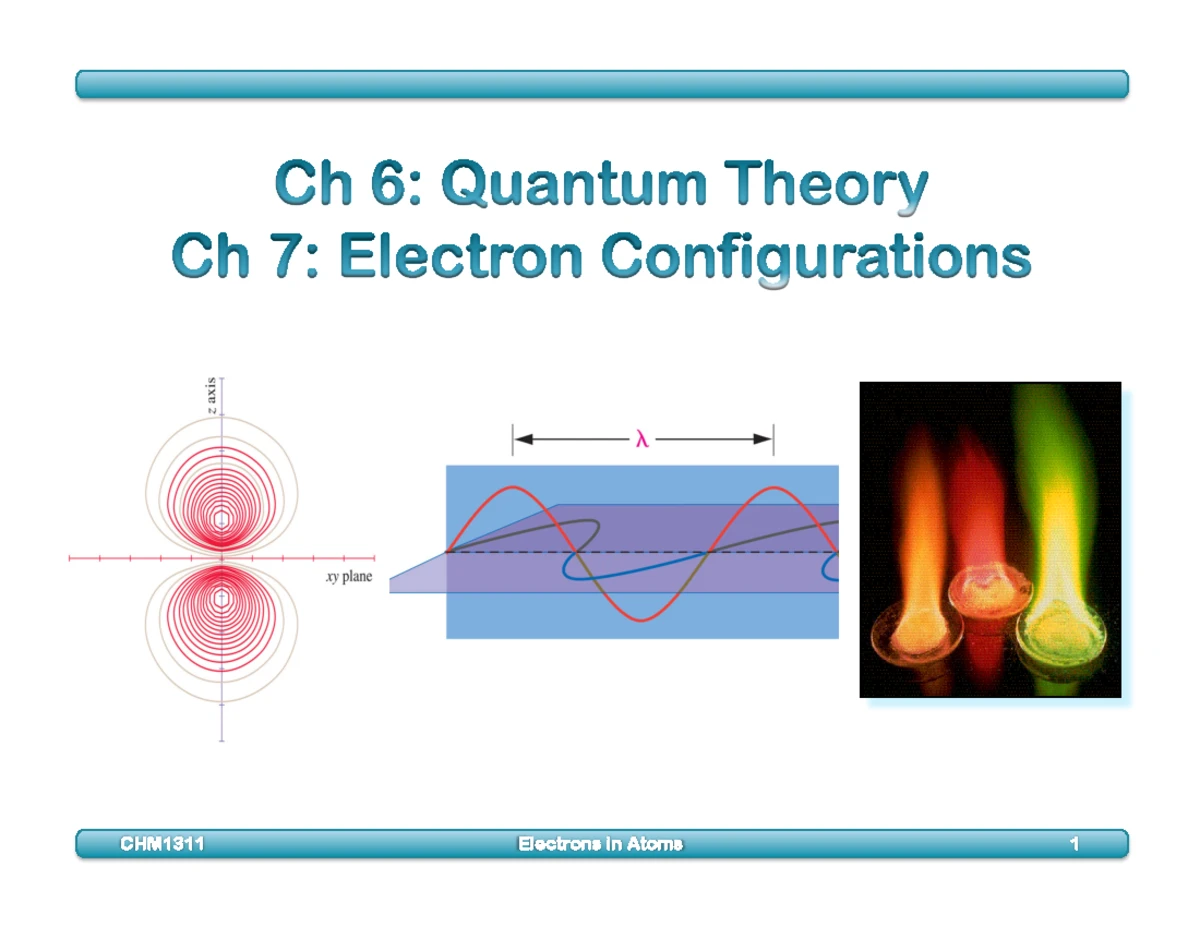 Ch 6: Quantum Theory
Ch 7: Electron Configurations

z axis

xy plane

$\lambda$

CHM1311

Electrons in Atoms

1